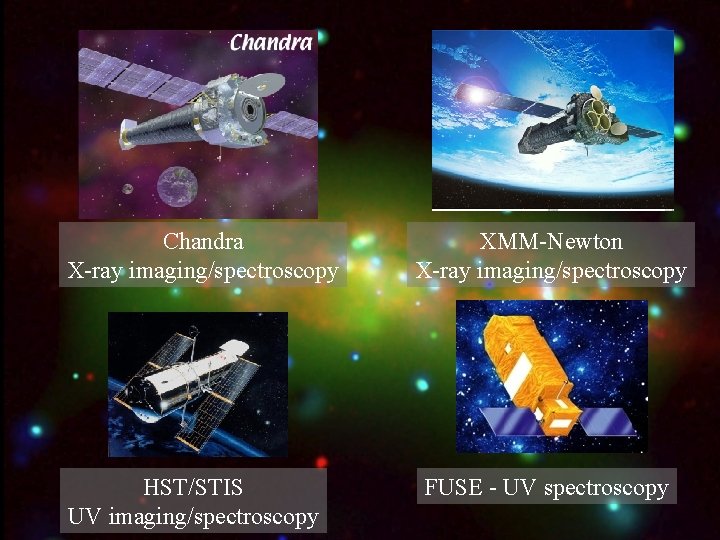 Chandra

Chandra
X-ray imaging/spectroscopy

XMM-Newton
X-ray imaging/spectroscopy

HST/STIS
UV imaging/spectroscopy

FUSE - UV spectroscopy